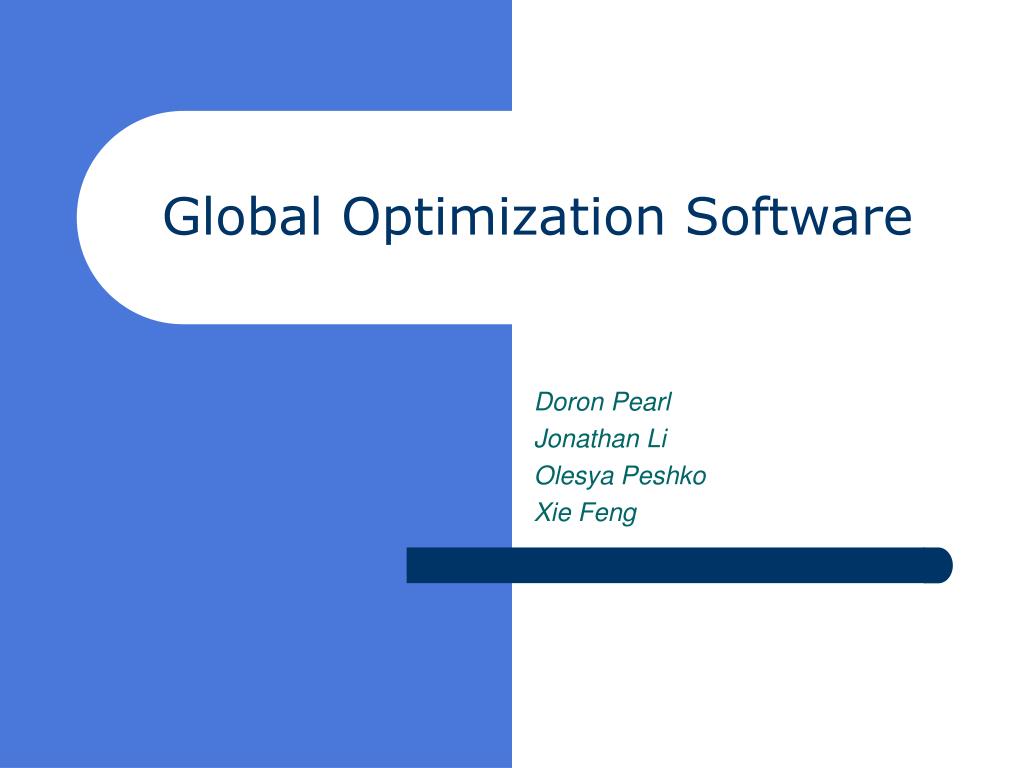 Global Optimization Software

Doron Pearl
Jonathan Li
Olesya Peshko
Xie Feng